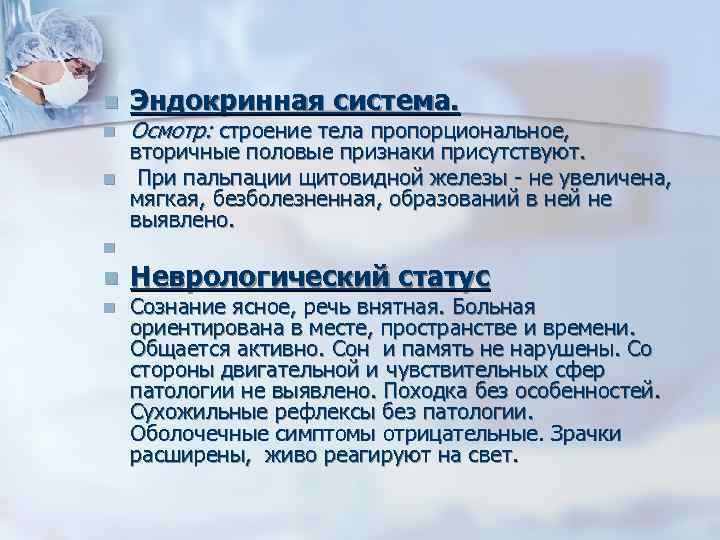 Эндокринная система.

Осмотр: строение тела пропорциональное, вторичные половые признаки присутствуют.

При пальпации щитовидной железы - не увеличена, мягкая, безболезненная, образований в ней не выявлено.

Неврологический статус

Сознание ясное, речь внятная. Больная ориентирована в месте, пространстве и времени. Общается активно. Сон и память не нарушены. Со стороны двигательной и чувствительных сфер патологии не выявлено. Походка без особенностей. Сухожильные рефлексы без патологии. Оболочечные симптомы отрицательные. Зрачки расширены, живо реагируют на свет.